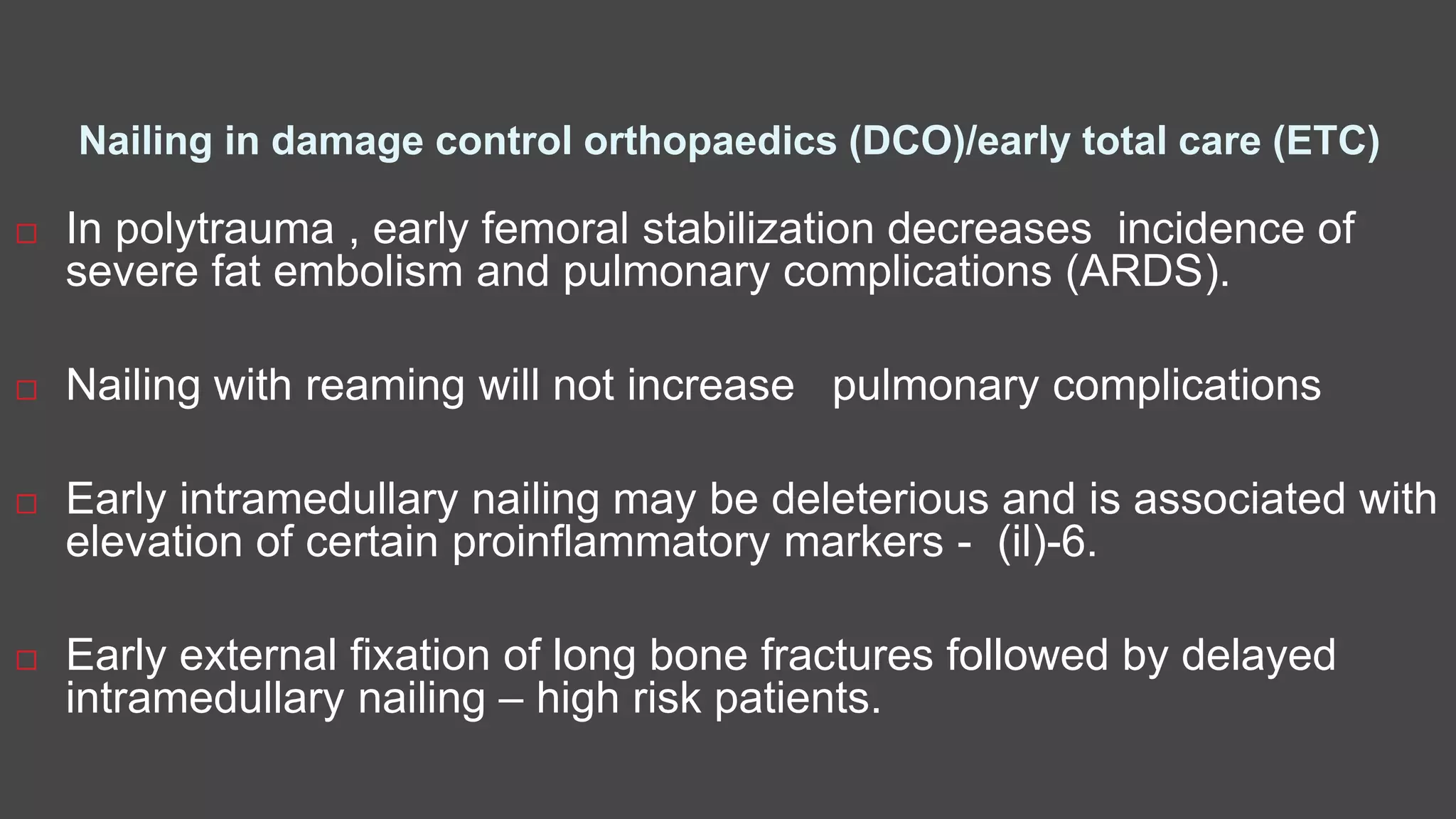 Nailing in damage control orthopaedics (DCO)/early total care (ETC)

□ In polytrauma , early femoral stabilization decreases incidence of severe fat embolism and pulmonary complications (ARDS).

□ Nailing with reaming will not increase pulmonary complications

□ Early intramedullary nailing may be deleterious and is associated with elevation of certain proinflammatory markers - (il)-6.

□ Early external fixation of long bone fractures followed by delayed intramedullary nailing – high risk patients.